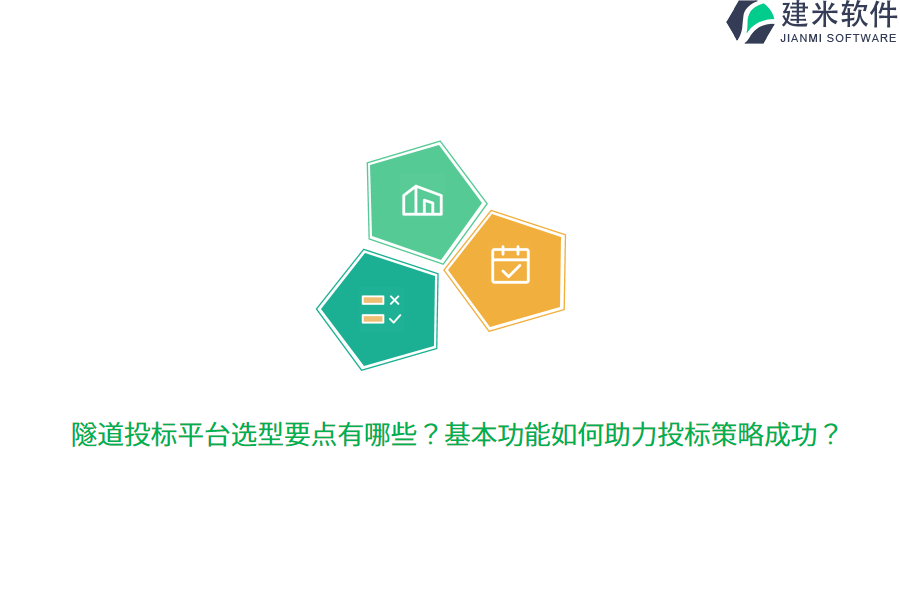 建米软件
JIANMI SOFTWARE

隧道投标平台选型要点有哪些？基本功能如何助力投标策略成功？